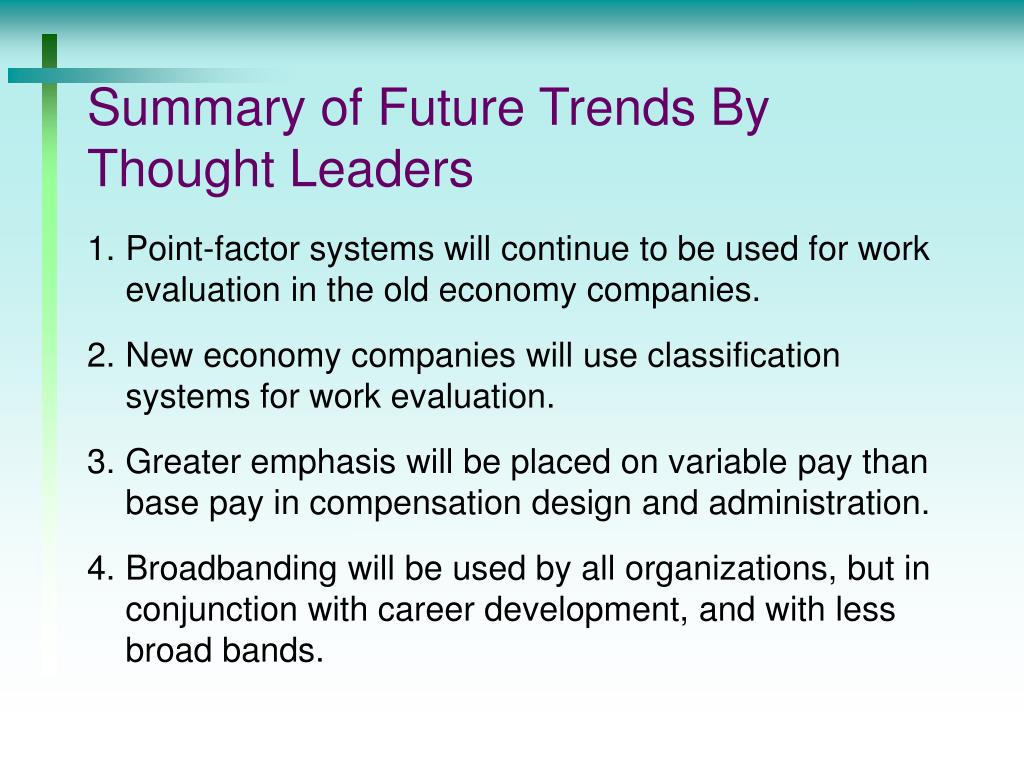 Summary of Future Trends By Thought Leaders

1. Point-factor systems will continue to be used for work evaluation in the old economy companies.

2. New economy companies will use classification systems for work evaluation.

3. Greater emphasis will be placed on variable pay than base pay in compensation design and administration.

4. Broadbanding will be used by all organizations, but in conjunction with career development, and with less broad bands.